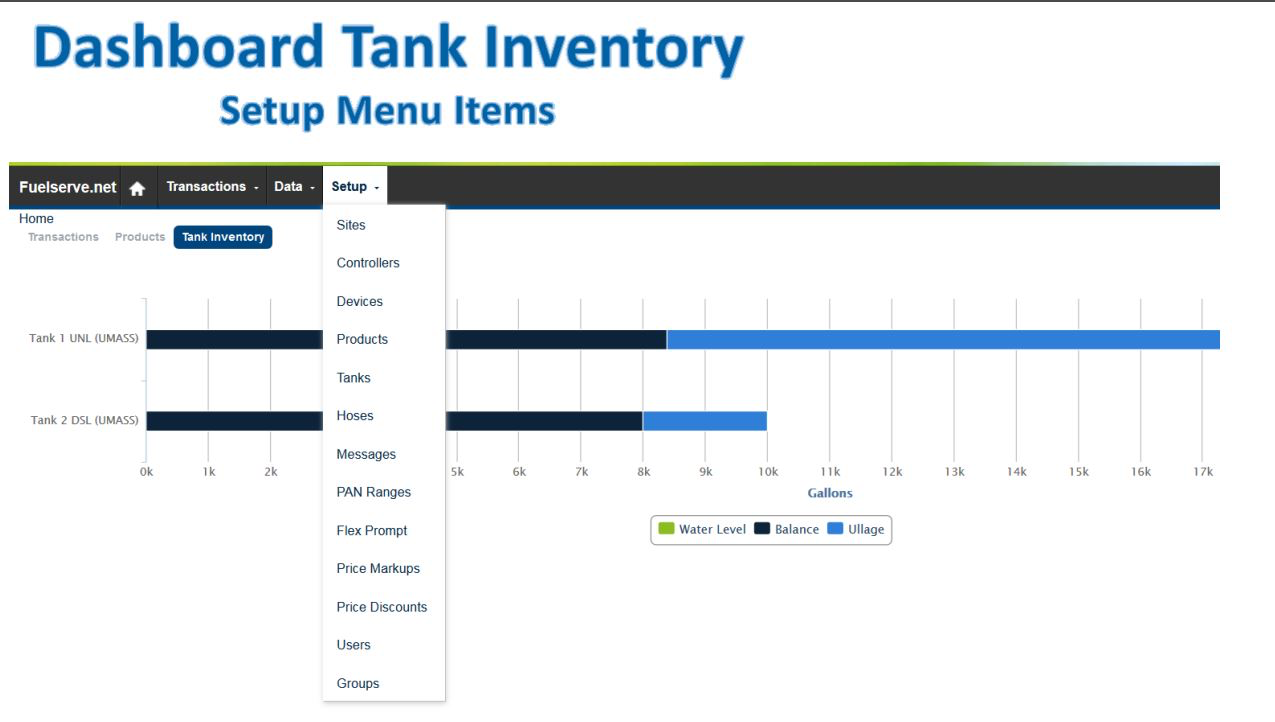 Dashboard Tank Inventory
Setup Menu Items

Fuelserve.net Transactions Data Setup

Home
Transactions Products Tank Inventory

Sites
Controllers
Devices
Products
Tanks
Hoses
Messages
PAN Ranges
Flex Prompt
Price Markups
Price Discounts
Users
Groups

Tank 1 UNL (UMASS)
Tank 2 DSL (UMASS)

0k 1k 2k 5k 6k 7k 8k 9k 10k 11k 12k 13k 14k 15k 16k 17k
Gallons

Water Level Balance Ullage